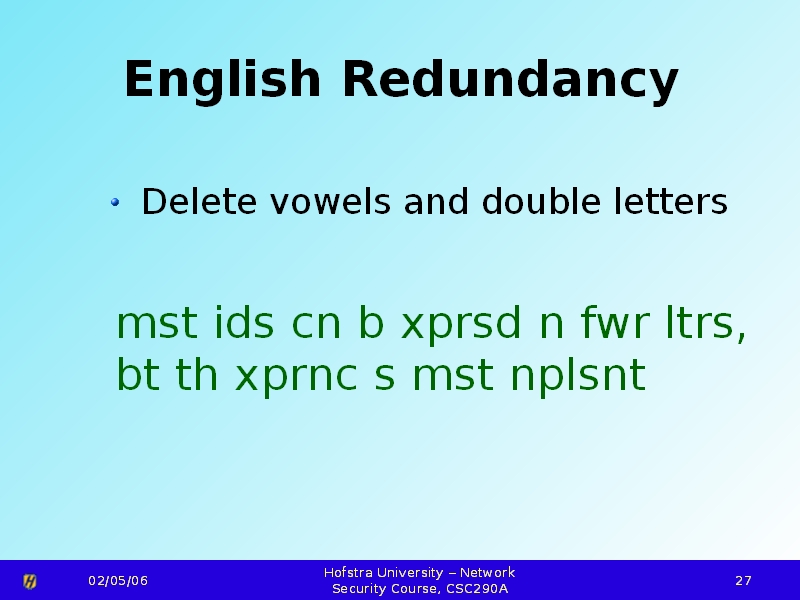 English Redundancy

• Delete vowels and double letters

mst ids cn b xprsd n fwr ltrs, bt th xprnc s mst nplsnt

02/05/06

Hofstra University – Network
Security Course, CSC290A

27